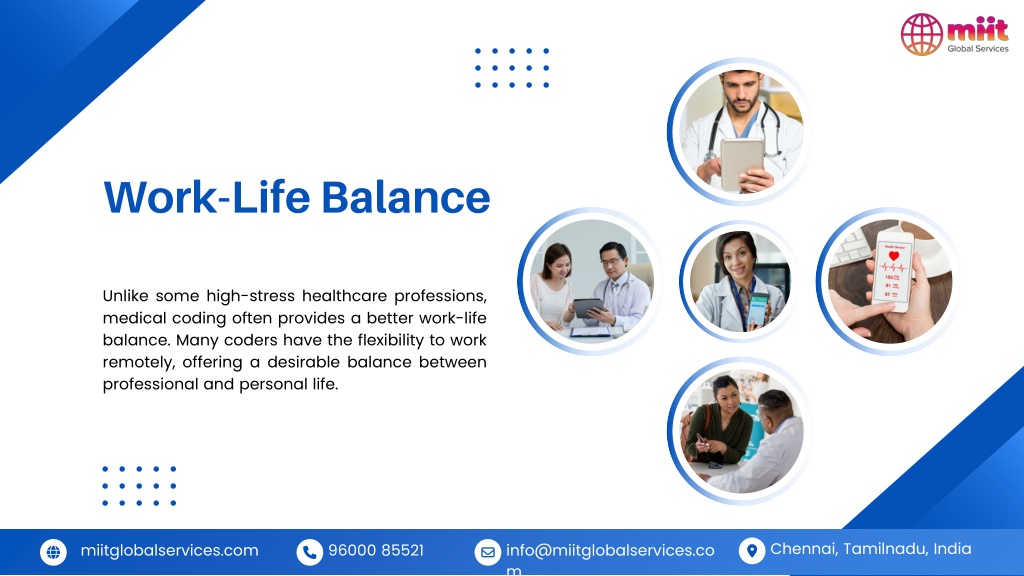 miit
Global Services

Work-Life Balance

Unlike some high-stress healthcare professions, medical coding often provides a better work-life balance. Many coders have the flexibility to work remotely, offering a desirable balance between professional and personal life.

miitglobalservices.com
96000 85521
info@miitglobalservices.com
Chennai, Tamilnadu, India